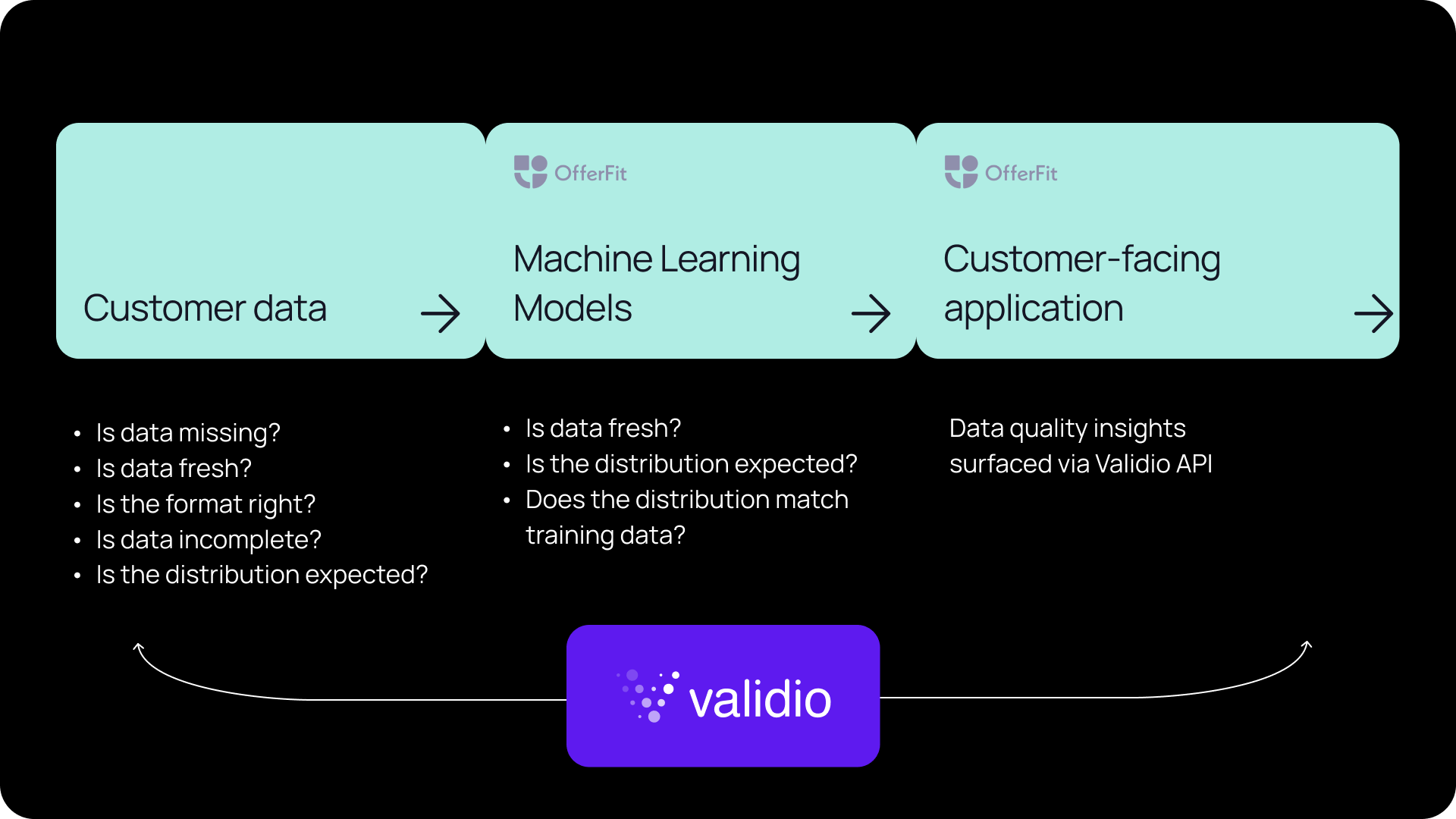 Customer data

OfferFit

Machine Learning Models

OfferFit

Customer-facing application

- Is data missing?
- Is data fresh?
- Is the format right?
- Is data incomplete?
- Is the distribution expected?

- Is data fresh?
- Is the distribution expected?
- Does the distribution match training data?

Data quality insights surfaced via Validio API

validio